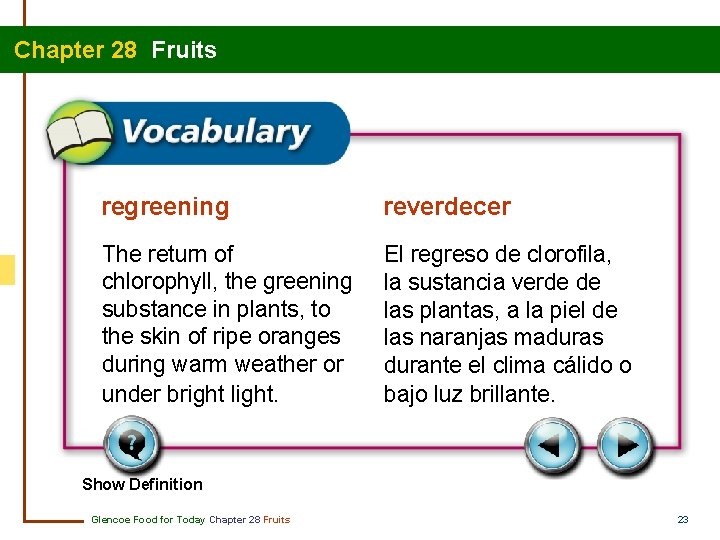 Chapter 28 Fruits

Vocabulary

regreening

The return of chlorophyll, the greening substance in plants, to the skin of ripe oranges during warm weather or under bright light.

reverdecer

El regreso de clorofila, la sustancia verde de las plantas, a la piel de las naranjas maduras durante el clima cálido o bajo luz brillante.

Show Definition

Glencoe Food for Today Chapter 28 Fruits

23